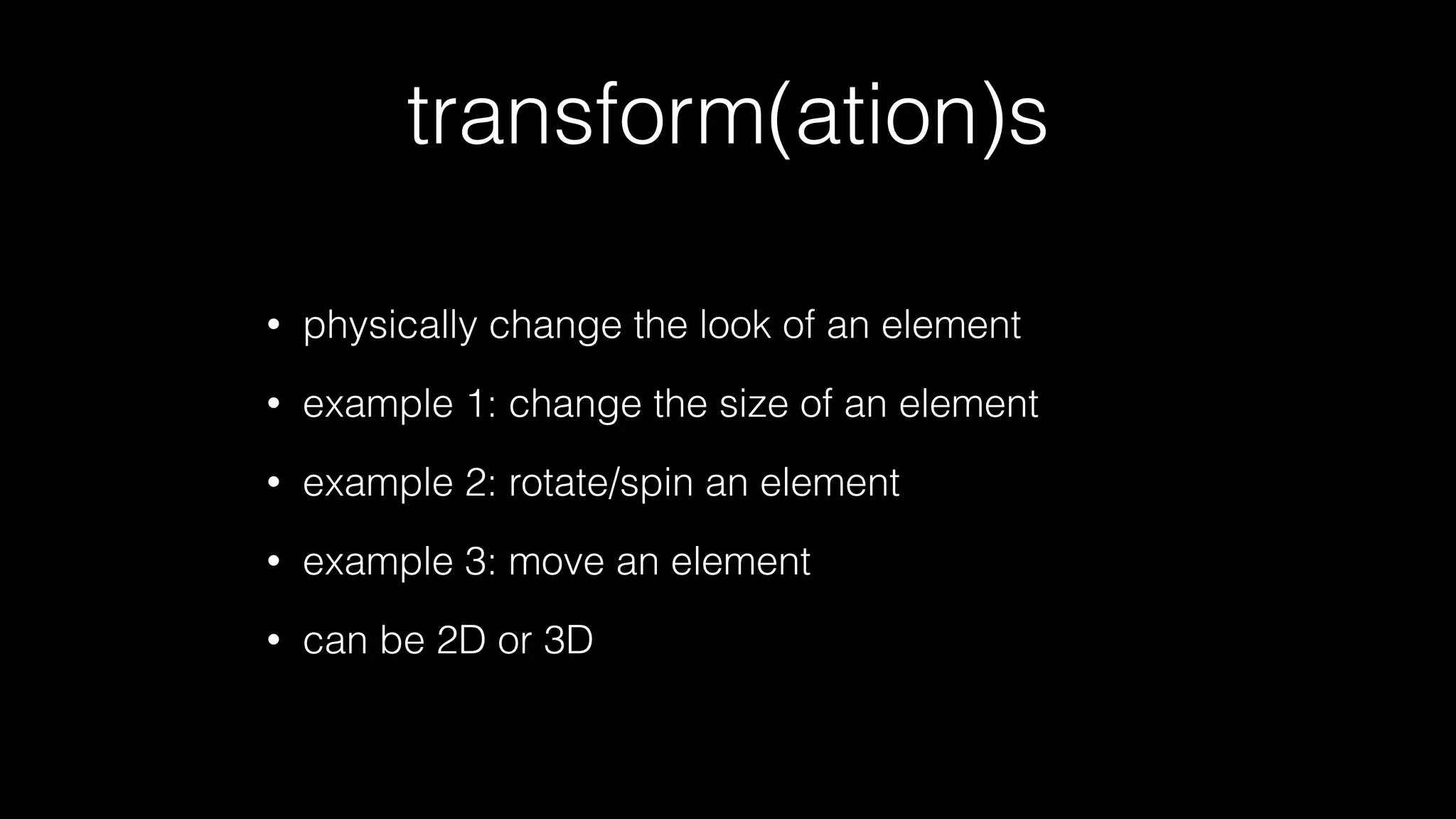 transform(ation)s

• physically change the look of an element
• example 1: change the size of an element
• example 2: rotate/spin an element
• example 3: move an element
• can be 2D or 3D